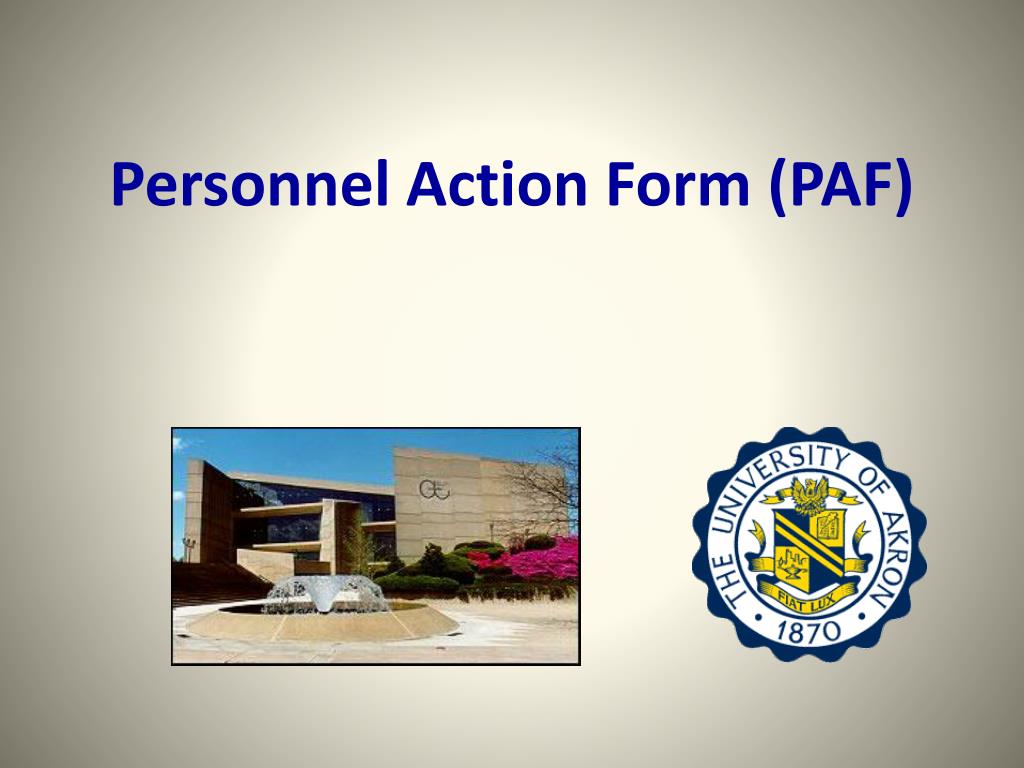 Personnel Action Form (PAF)

THE UNIVERSITY OF AKRON
FIAT LUX
1870